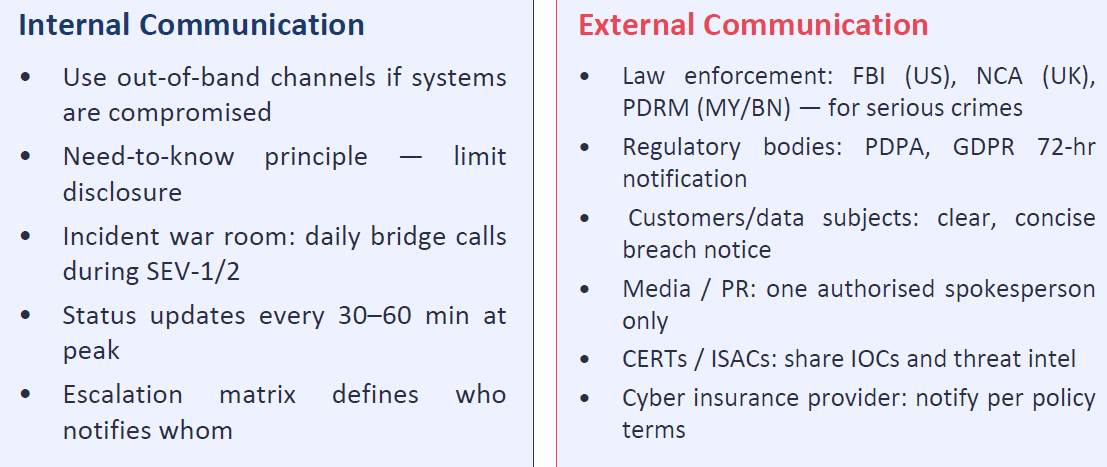 Internal Communication

• Use out-of-band channels if systems are compromised
• Need-to-know principle — limit disclosure
• Incident war room: daily bridge calls during SEV-1/2
• Status updates every 30–60 min at peak
• Escalation matrix defines who notifies whom

External Communication

• Law enforcement: FBI (US), NCA (UK), PDRM (MY/BN) — for serious crimes
• Regulatory bodies: PDPA, GDPR 72-hr notification
• Customers/data subjects: clear, concise breach notice
• Media / PR: one authorised spokesperson only
• CERTs / ISACs: share IOCs and threat intel
• Cyber insurance provider: notify per policy terms